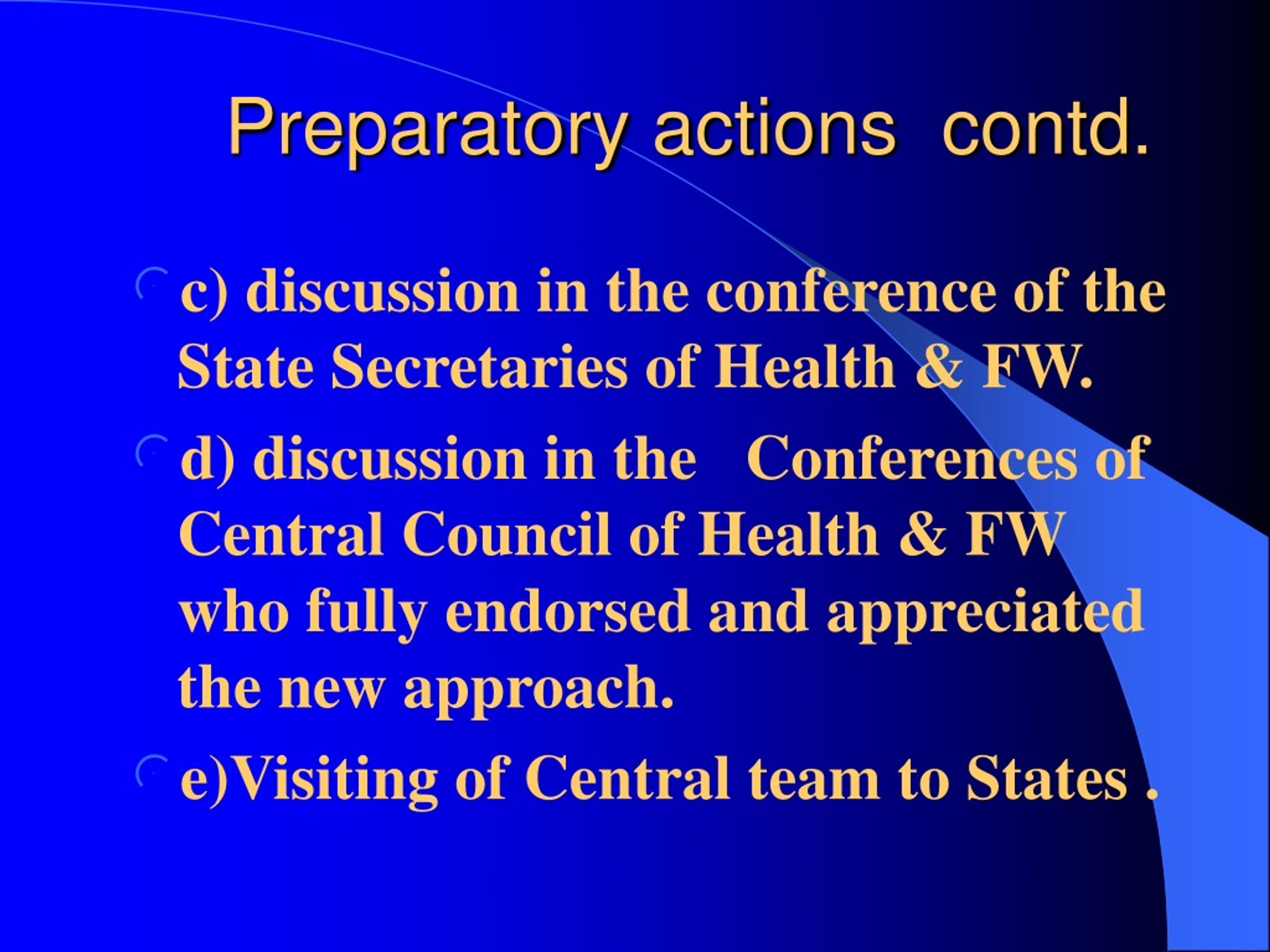 Preparatory actions contd.

c) discussion in the conference of the State Secretaries of Health & FW.

d) discussion in the Conferences of Central Council of Health & FW who fully endorsed and appreciated the new approach.

e)Visiting of Central team to States .